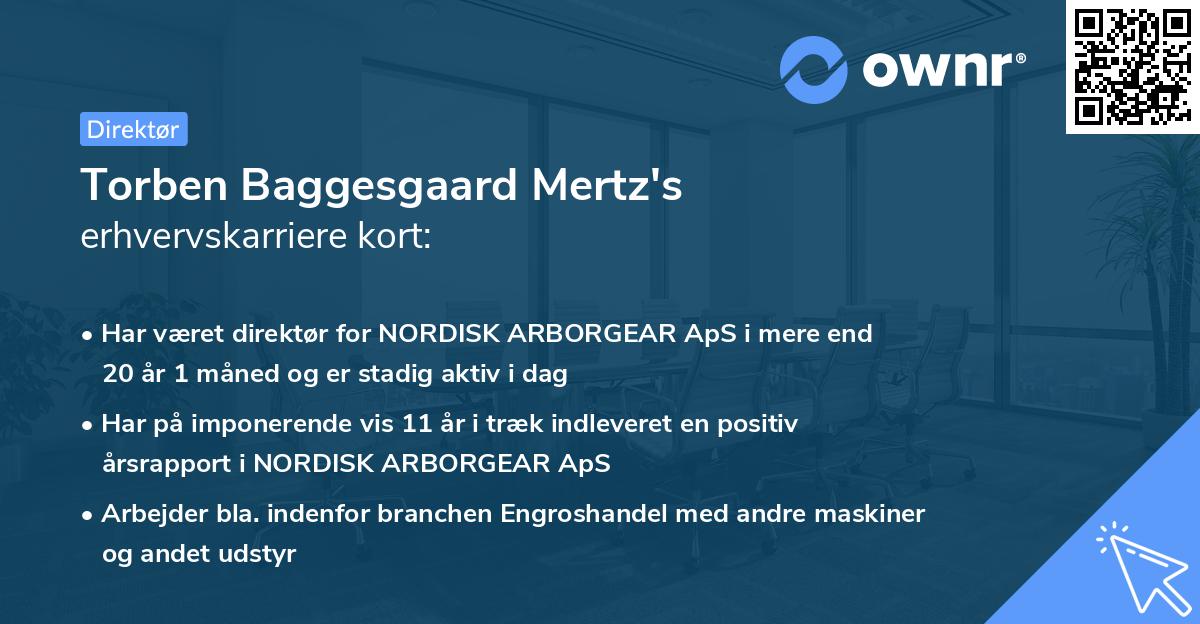 ownr®

Direktør

Torben Baggesgaard Mertz's
erhvervskarriere kort:

• Har været direktør for NORDISK ARBORGEAR ApS i mere end 20 år 1 måned og er stadig aktiv i dag

• Har på imponerende vis 11 år i træk indleveret en positiv årsrapport i NORDISK ARBORGEAR ApS

• Arbejder bla. indenfor branchen Engroshandel med andre maskiner og andet udstyr